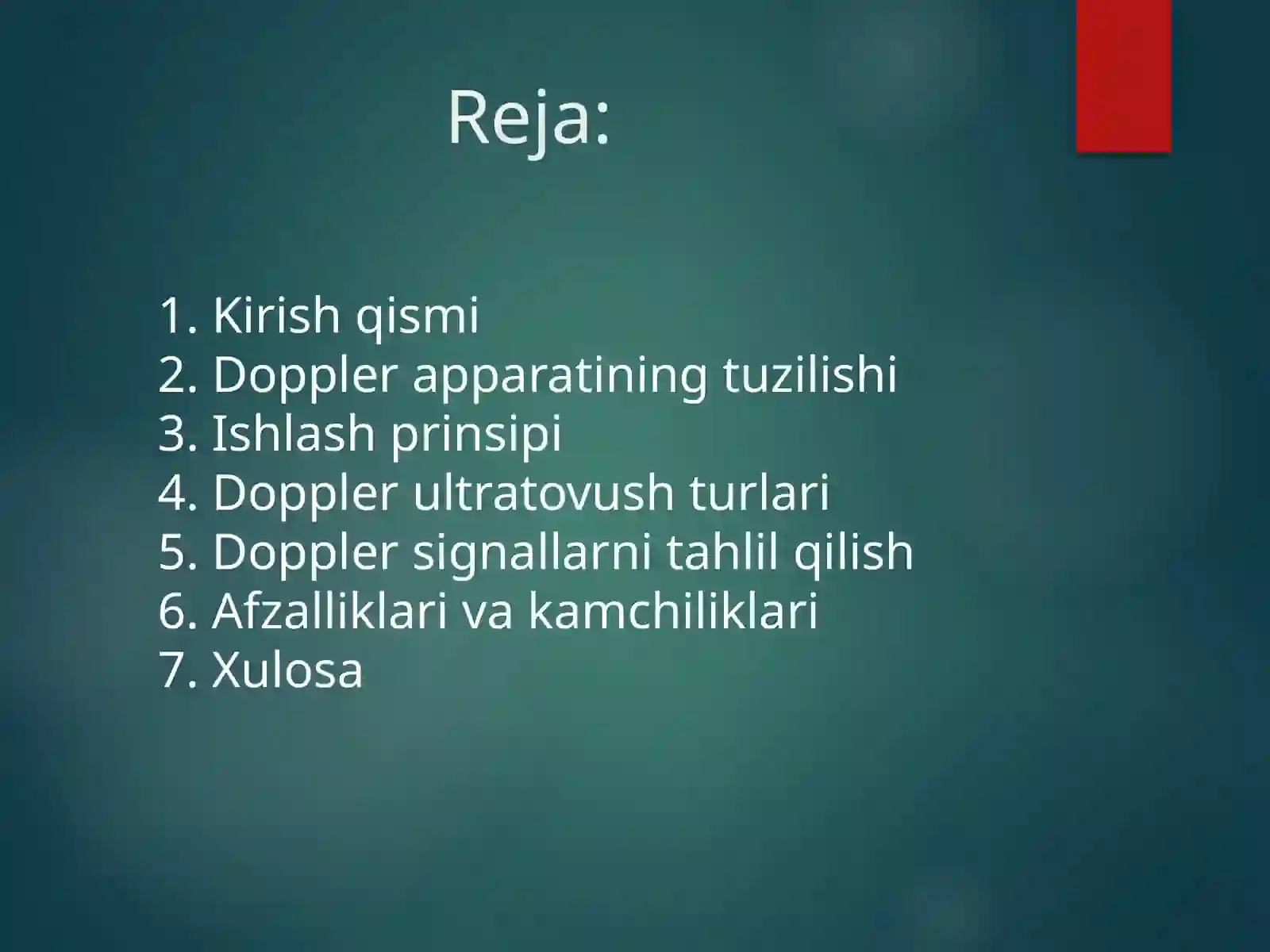 Reja:

1. Kirish qismi
2. Doppler apparatining tuzilishi
3. Ishlash prinsipi
4. Doppler ultratovush turlari
5. Doppler signallarni tahlil qilish
6. Afzalliklari va kamchiliklari
7. Xulosa